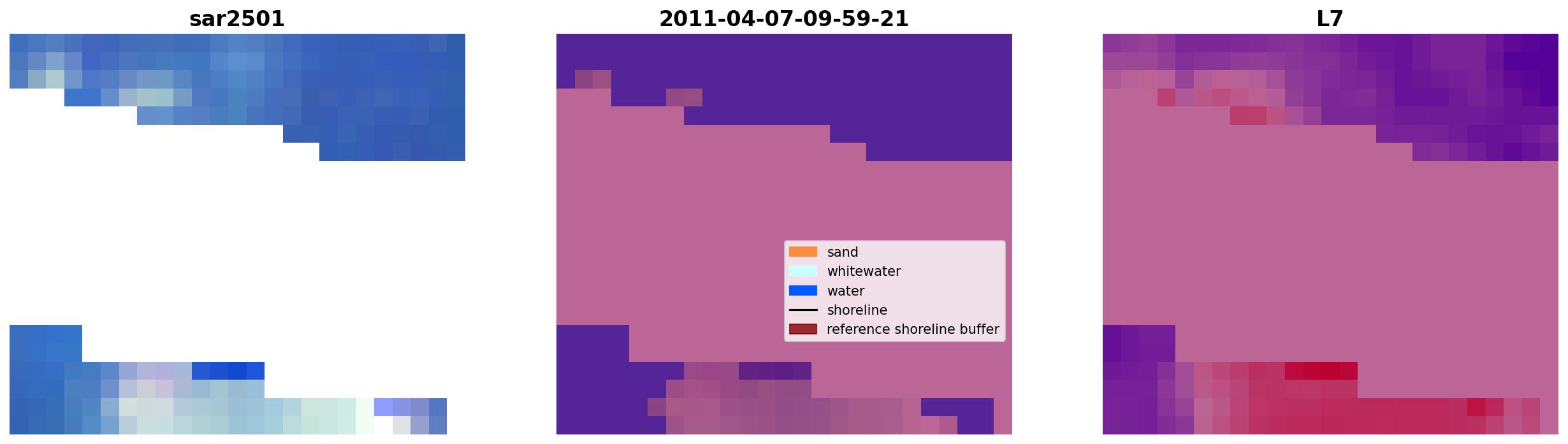 sar2501

2011-04-07-09-59-21

sand
whitewater
water
shoreline
reference shoreline buffer

L7